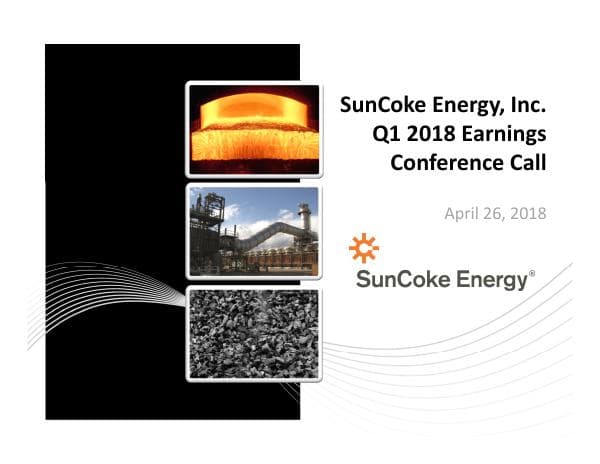 SunCoke Energy, Inc.
Q1 2018 Earnings
Conference Call

April 26, 2018

SunCoke Energy®